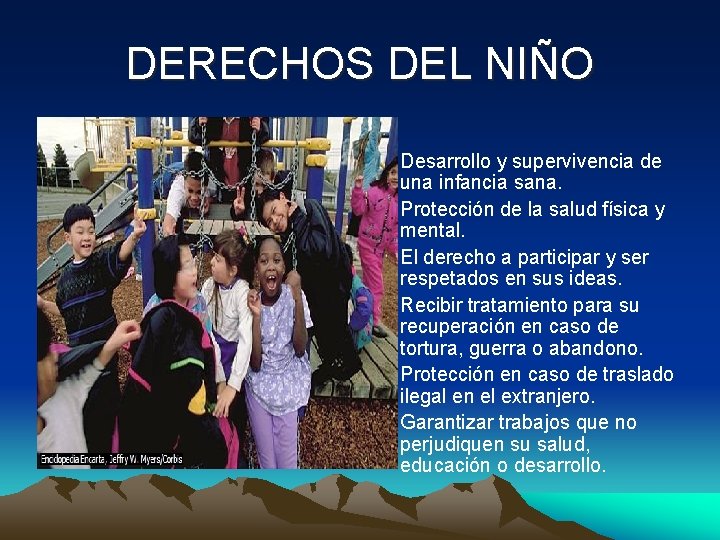 DERECHOS DEL NIÑO

Enciclopedia Encarta, Jeffry W. Myers/Corbis

Desarrollo y supervivencia de una infancia sana.

Protección de la salud física y mental.

El derecho a participar y ser respetados en sus ideas.

Recibir tratamiento para su recuperación en caso de tortura, guerra o abandono.

Protección en caso de traslado ilegal en el extranjero.

Garantizar trabajos que no perjudiquen su salud, educación o desarrollo.